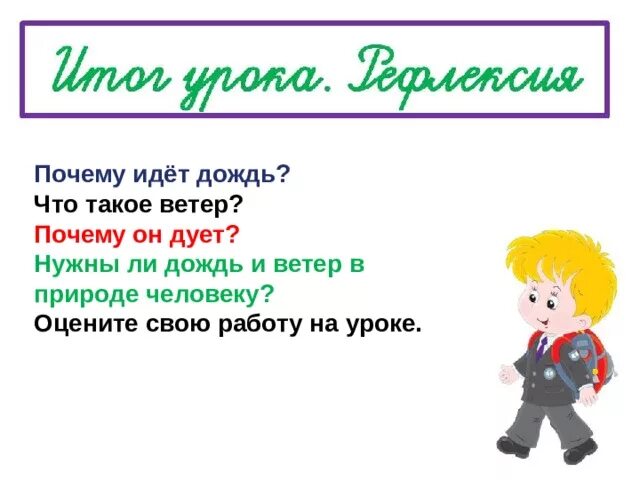 Итог урока. Рефлексия

Почему идёт дождь?
Что такое ветер?
Почему он дует?
Нужны ли дождь и ветер в природе человеку?
Оцените свою работу на уроке.